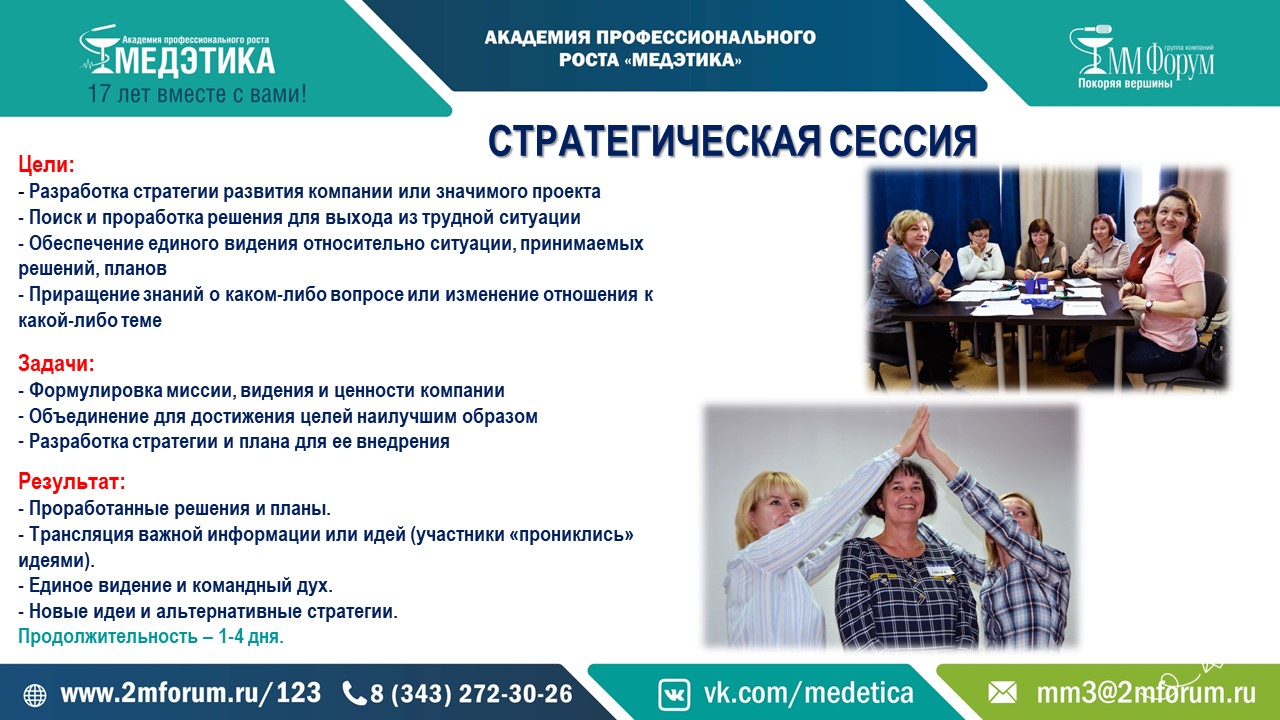 Академия профессионального роста
МЕДЭТИКА
17 лет вместе с вами!

АКАДЕМИЯ ПРОФЕССИОНАЛЬНОГО РОСТА «МЕДЭТИКА»

группа компаний
ММ Форум
Покоряя вершины

СТРАТЕГИЧЕСКАЯ СЕССИЯ

Цели:
- Разработка стратегии развития компании или значимого проекта
- Поиск и проработка решения для выхода из трудной ситуации
- Обеспечение единого видения относительно ситуации, принимаемых решений, планов
- Приращение знаний о каком-либо вопросе или изменение отношения к какой-либо теме

Задачи:
- Формулировка миссии, видения и ценности компании
- Объединение для достижения целей наилучшим образом
- Разработка стратегии и плана для ее внедрения

Результат:
- Проработанные решения и планы.
- Трансляция важной информации или идей (участники «прониклись» идеями).
- Единое видение и командный дух.
- Новые идеи и альтернативные стратегии.
Продолжительность – 1-4 дня.

www.2mforum.ru/123 8 (343) 272-30-26 vk.com/medetica mm3@2mforum.ru